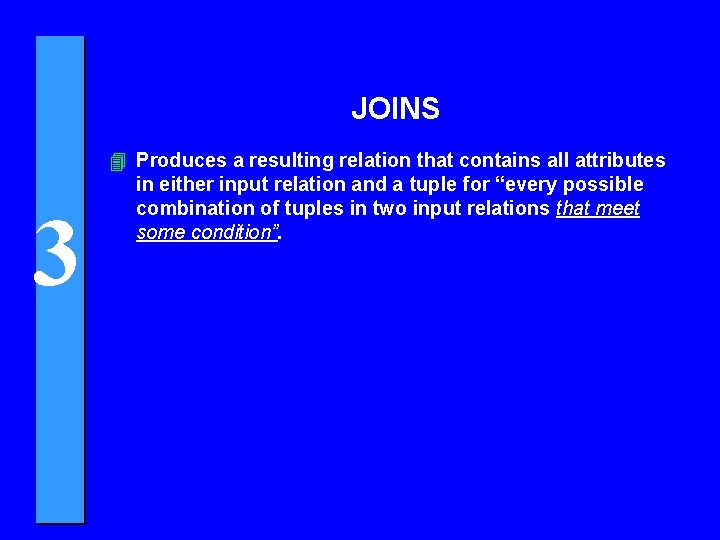 3

JOINS

Produces a resulting relation that contains all attributes in either input relation and a tuple for “every possible combination of tuples in two input relations that meet some condition”.